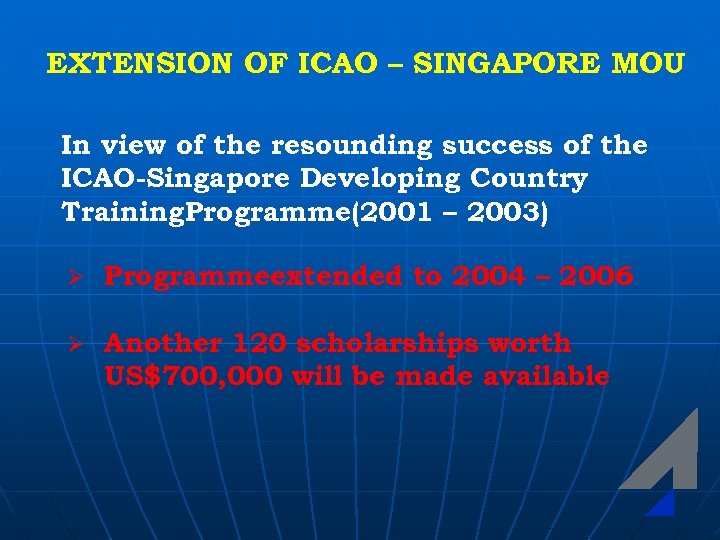 EXTENSION OF ICAO – SINGAPORE MOU

In view of the resounding success of the ICAO-Singapore Developing Country TrainingProgramme(2001 – 2003)

➢ Programmeextended to 2004 – 2006

➢ Another 120 scholarships worth US$700,000 will be made available